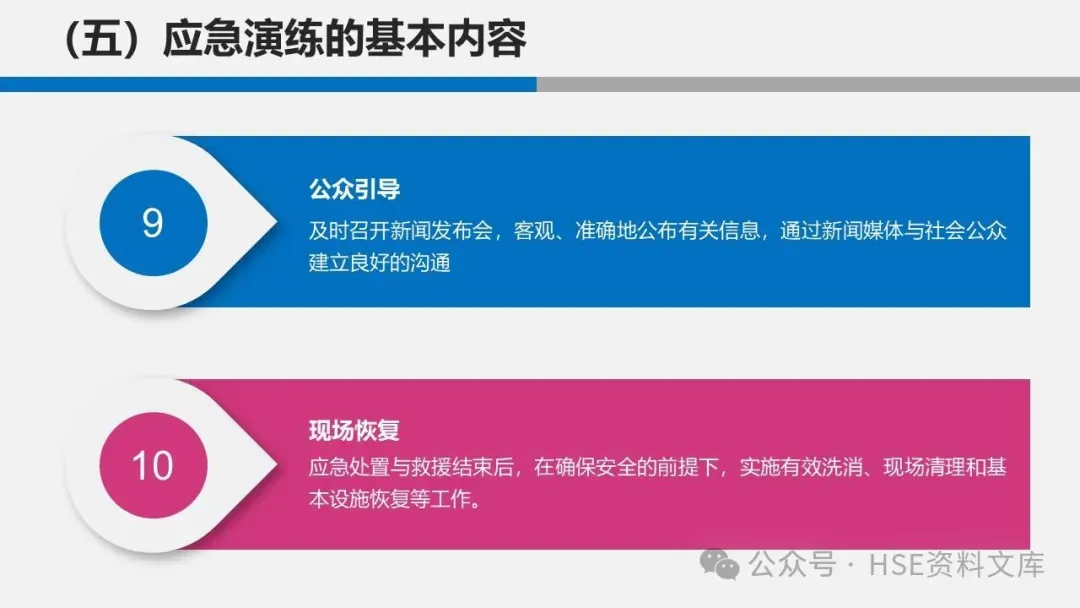 （五）应急演练的基本内容

9

公众引导

及时召开新闻发布会，客观、准确地公布有关信息，通过新闻媒体与社会公众建立良好的沟通

10

现场恢复

应急处置与救援结束后，在确保安全的前提下，实施有效洗消、现场清理和基本设施恢复等工作。

公众号 · HSE资料文库